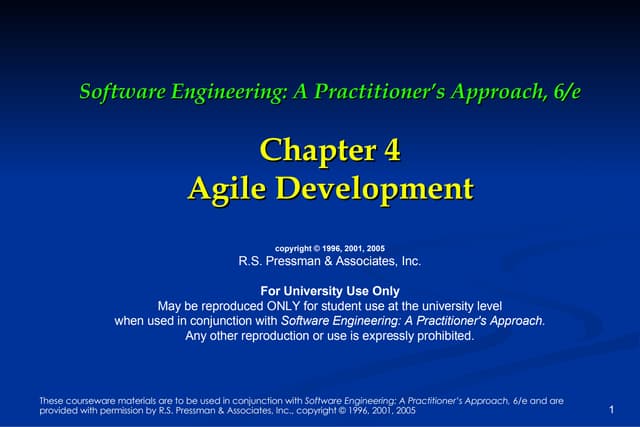 Software Engineering: A Practitioner's Approach, 6/e

Chapter 4
Agile Development

copyright © 1996, 2001, 2005
R.S. Pressman & Associates, Inc.

For University Use Only
May be reproduced ONLY for student use at the university level when used in conjunction with Software Engineering: A Practitioner's Approach. Any other reproduction or use is expressly prohibited.

These courseware materials are to be used in conjunction with Software Engineering: A Practitioner's Approach, 6/e and are provided with permission by R.S. Pressman & Associates, Inc., copyright © 1996, 2001, 2005

1